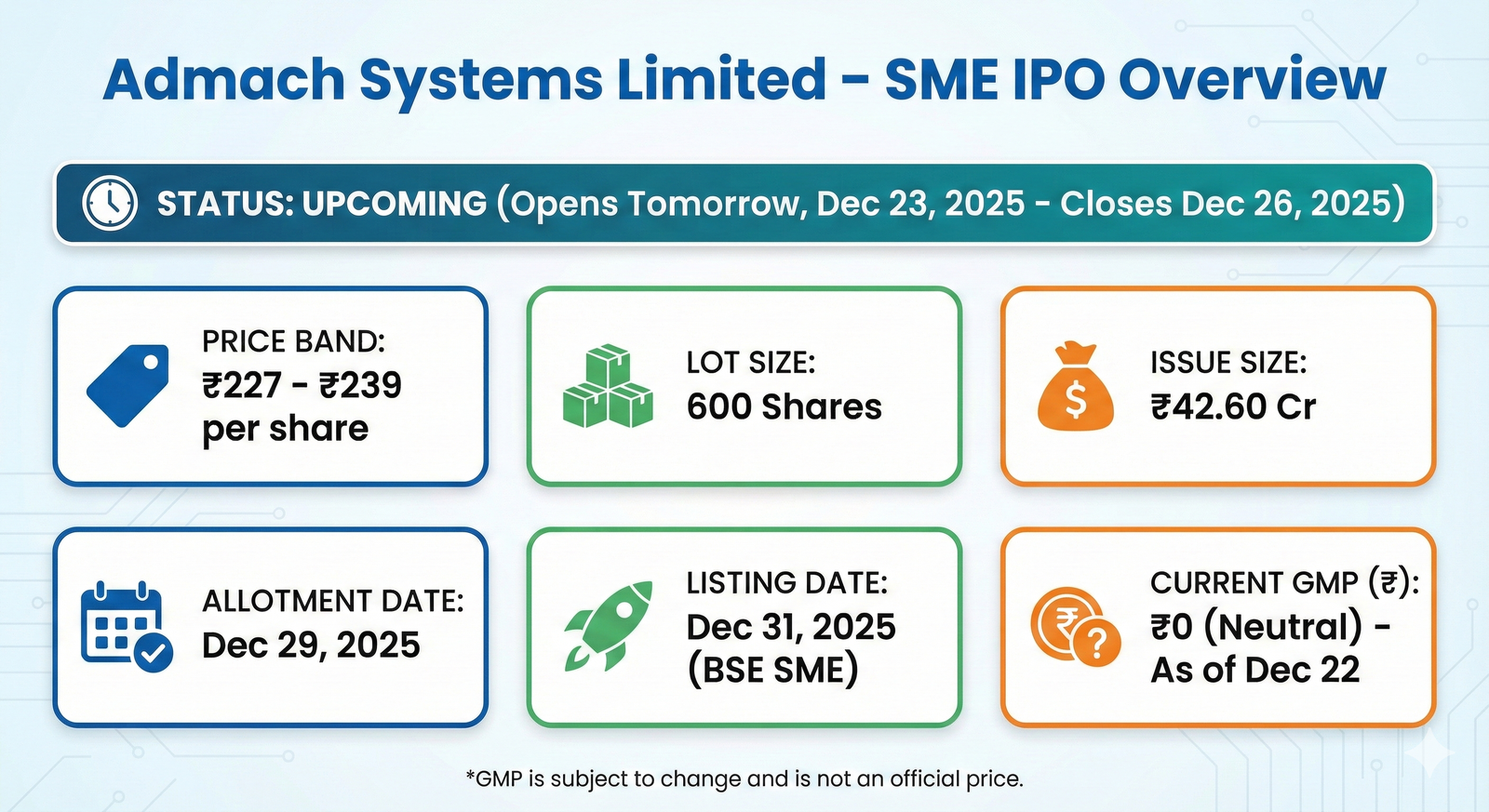 Admach Systems Limited – SME IPO Overview

STATUS: UPCOMING (Opens Tomorrow, Dec 23, 2025 - Closes Dec 26, 2025)

PRICE BAND:
₹227 - ₹239 per share

LOT SIZE:
600 Shares

ISSUE SIZE:
₹42.60 Cr

ALLOTMENT DATE:
Dec 29, 2025

LISTING DATE:
Dec 31, 2025 (BSE SME)

CURRENT GMP (₹):
₹0 (Neutral) - As of Dec 22

*GMP is subject to change and is not an official price.